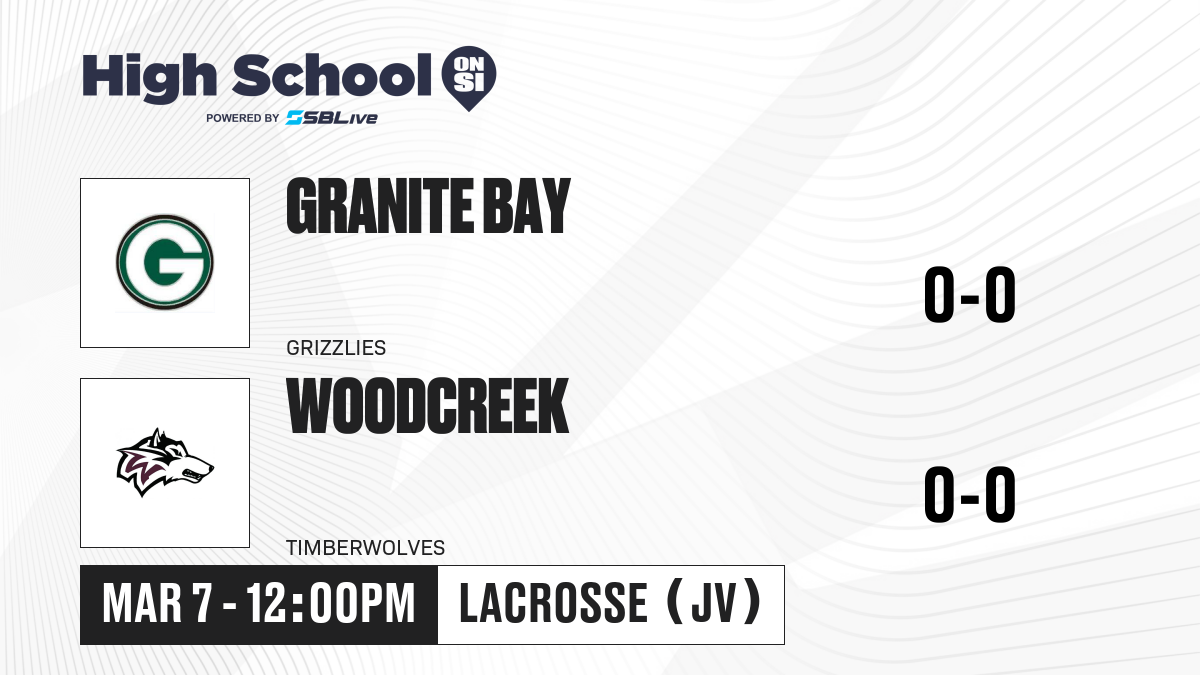 High School ON SI
POWERED BY SBLive

G

GRANITE BAY
GRIZZLIES

0-0

WOODCREEK
TIMBERWOLVES

0-0

MAR 7 - 12:00PM
LACROSSE (JV)